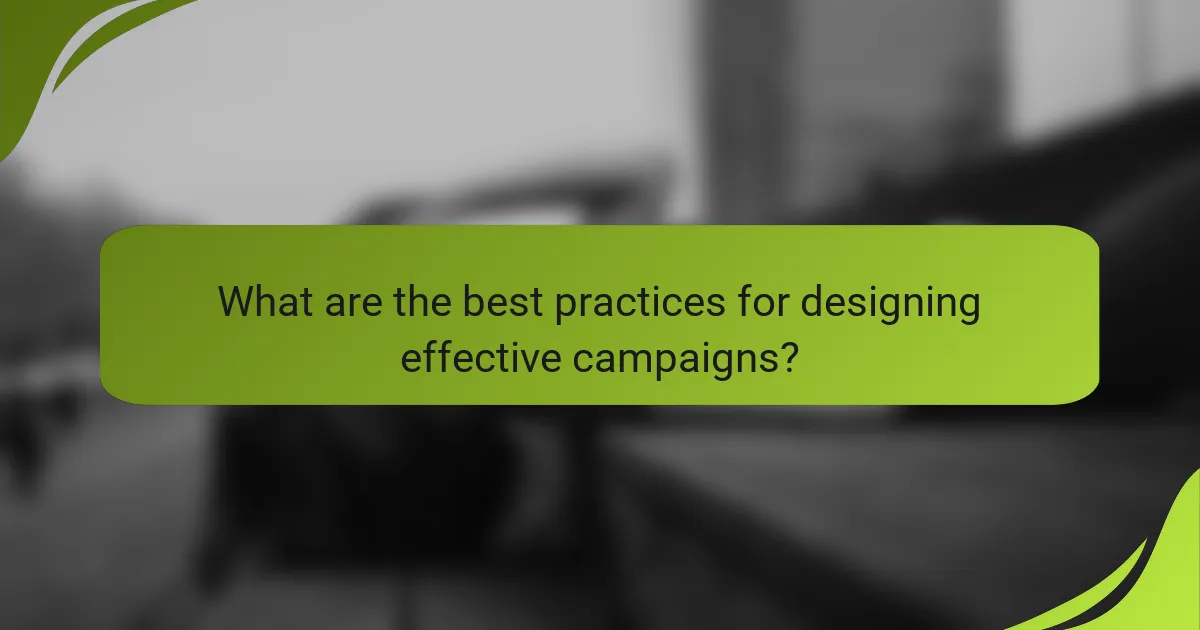 What are the best practices for designing effective campaigns?